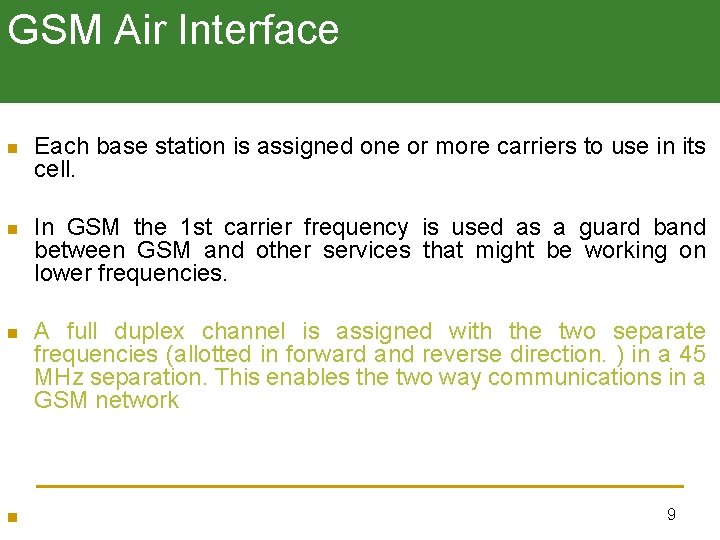 GSM Air Interface

Each base station is assigned one or more carriers to use in its cell.

In GSM the 1st carrier frequency is used as a guard band between GSM and other services that might be working on lower frequencies.

A full duplex channel is assigned with the two separate frequencies (allotted in forward and reverse direction. ) in a 45 MHz separation. This enables the two way communications in a GSM network

9